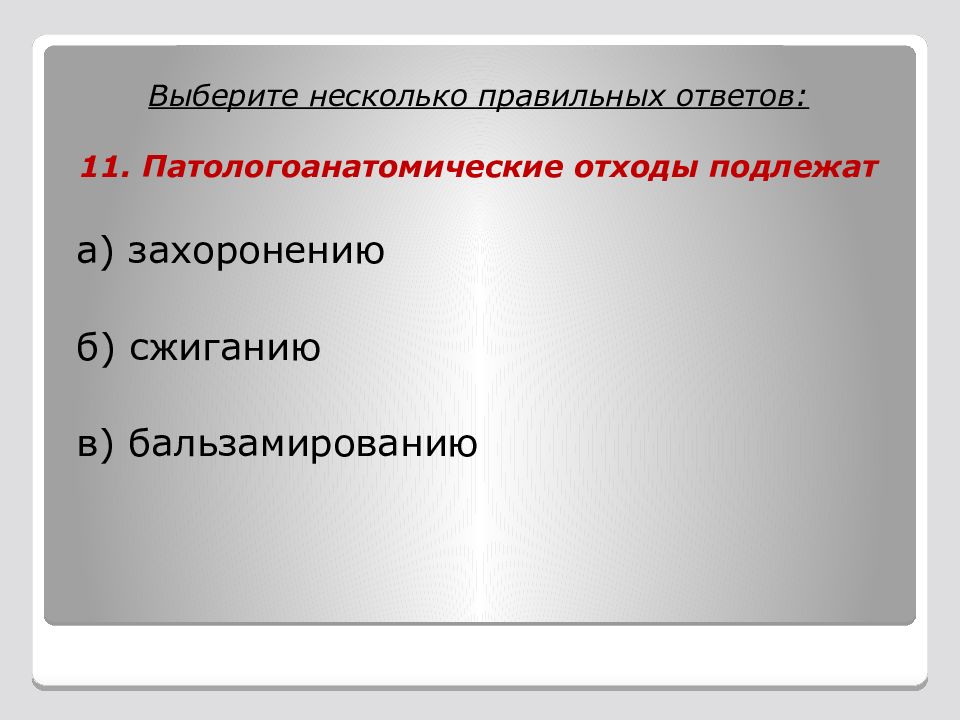 Выберите несколько правильных ответов:

11. Патологоанатомические отходы подлежат

а) захоронению

б) сжиганию

в) бальзамированию